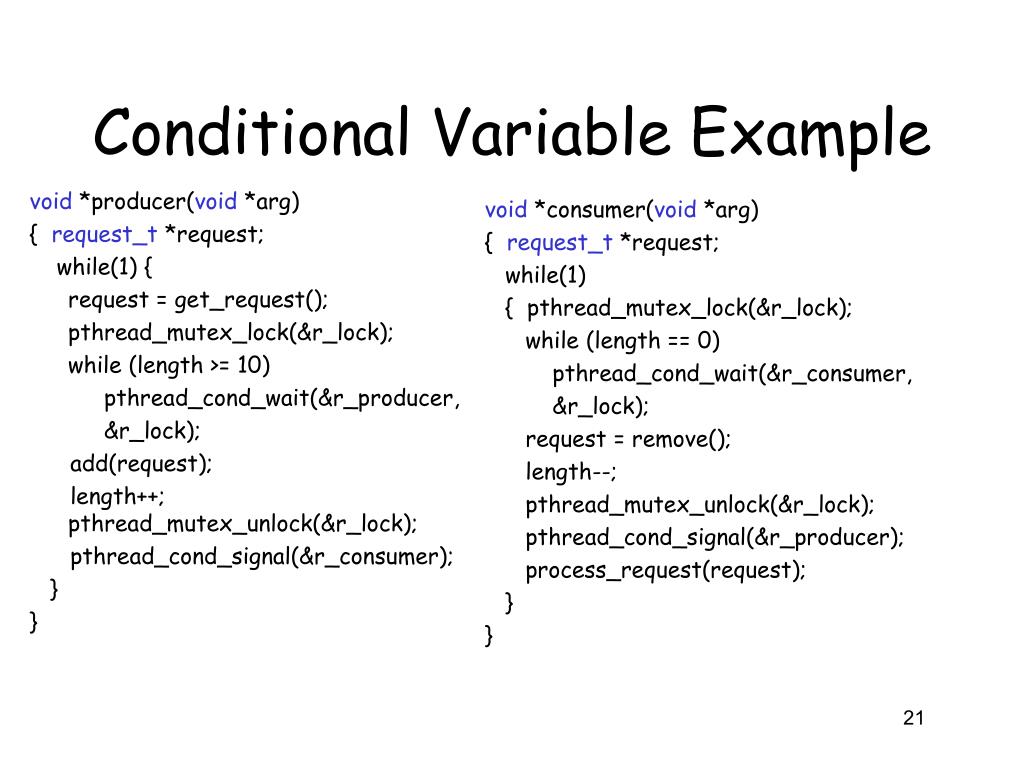 Conditional Variable Example

void *producer(void *arg)
{ request_t *request;
while(1) {
request = get_request();
pthread_mutex_lock(&r_lock);
while (length >= 10)
pthread_cond_wait(&r_producer, &r_lock);
add(request);
length++;
pthread_mutex_unlock(&r_lock);
pthread_cond_signal(&r_consumer);
}
}

void *consumer(void *arg)
{ request_t *request;
while(1)
{ pthread_mutex_lock(&r_lock);
while (length == 0)
pthread_cond_wait(&r_consumer, &r_lock);
request = remove();
length--;
pthread_mutex_unlock(&r_lock);
pthread_cond_signal(&r_producer);
process_request(request);
}
}

21